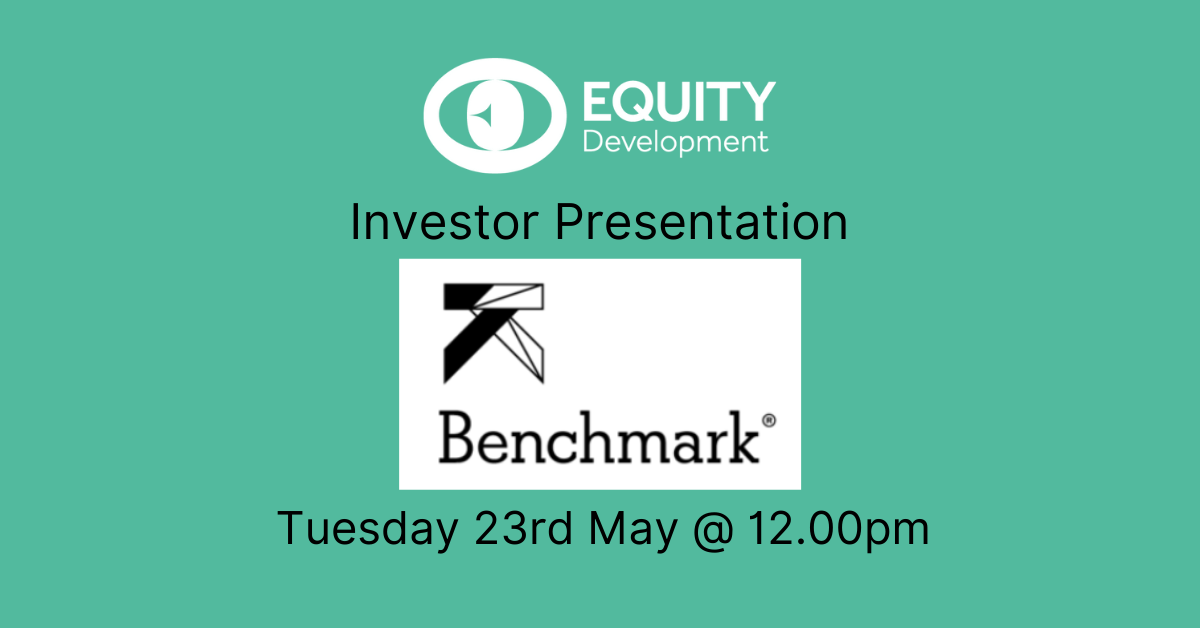 EQUITY
Development

Investor Presentation

Benchmark®

Tuesday 23rd May @ 12.00pm